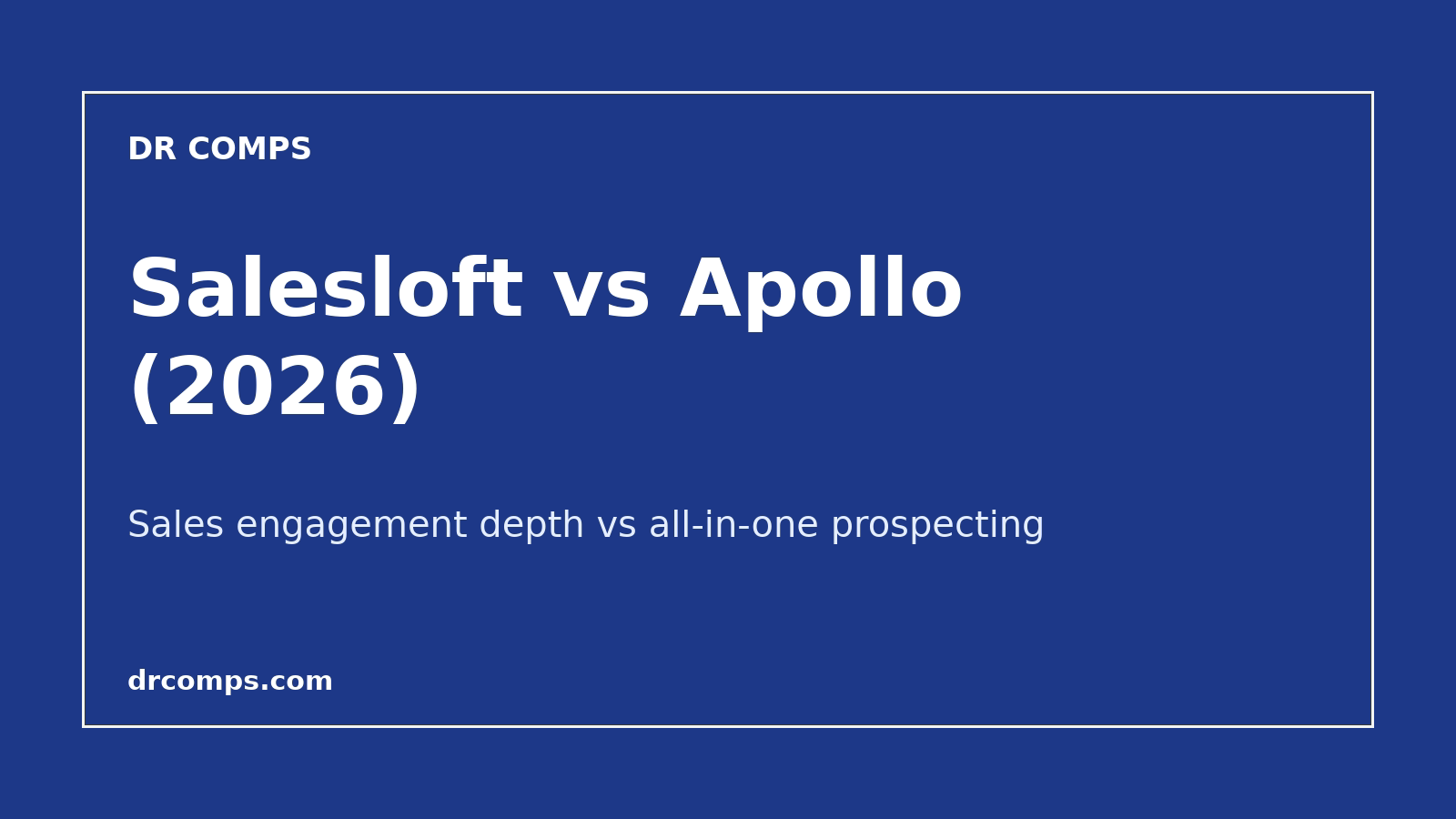 DR COMPS

Salesloft vs Apollo (2026)

Sales engagement depth vs all-in-one prospecting

drcomps.com